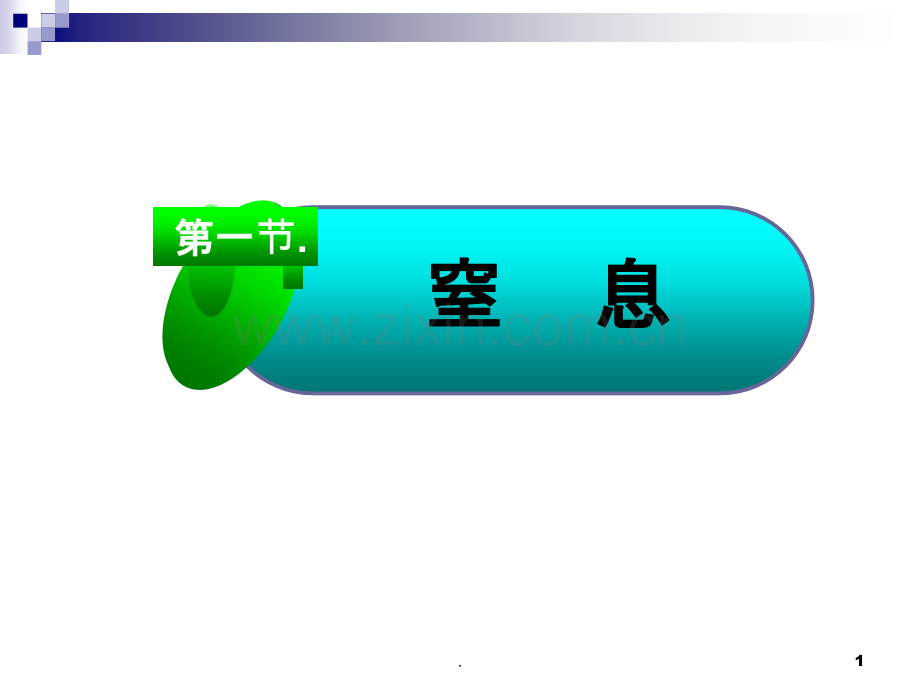 第一节.

窒 息

www.zixin.com.cn

.

1